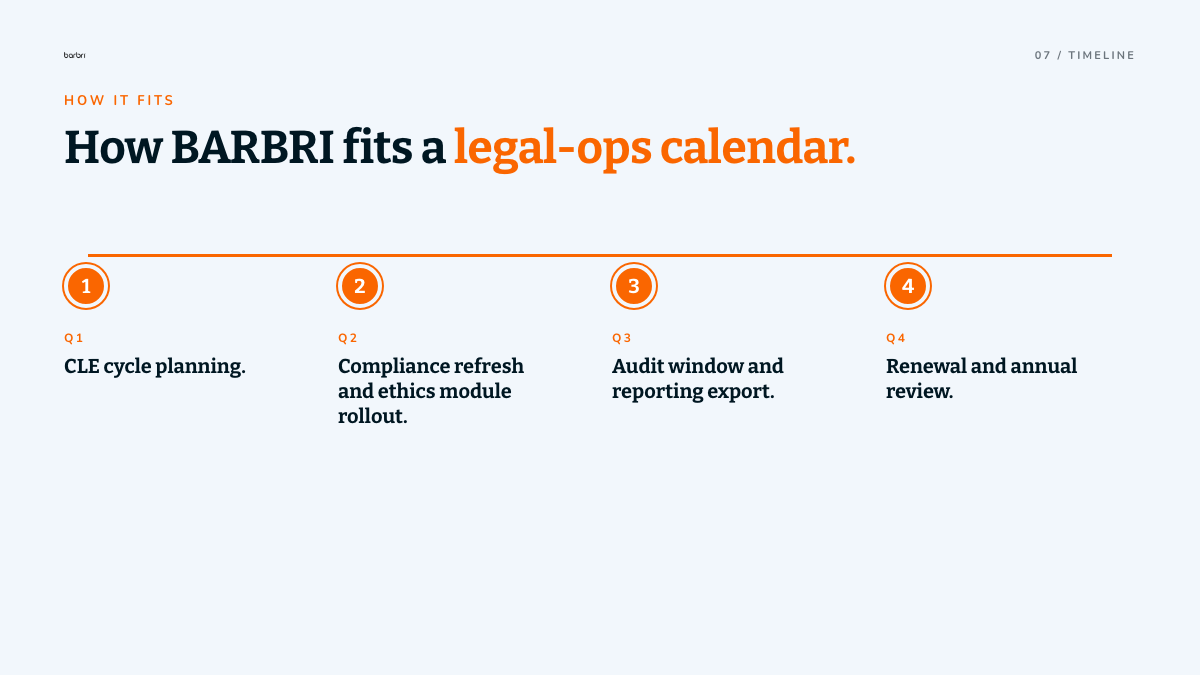 barbri

07 / TIMELINE

HOW IT FITS

How BARBRI fits a legal-ops calendar.

1

Q1

CLE cycle planning.

2

Q2

Compliance refresh and ethics module rollout.

3

Q3

Audit window and reporting export.

4

Q4

Renewal and annual review.